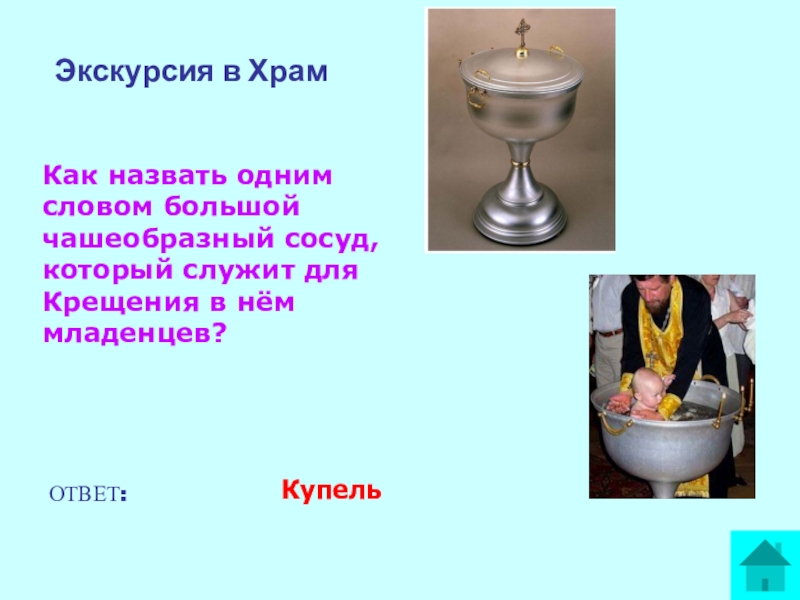 Экскурсия в Храм

Как назвать одним словом большой чашеобразный сосуд, который служит для Крещения в нём младенцев?

ОТВЕТ:

Купель